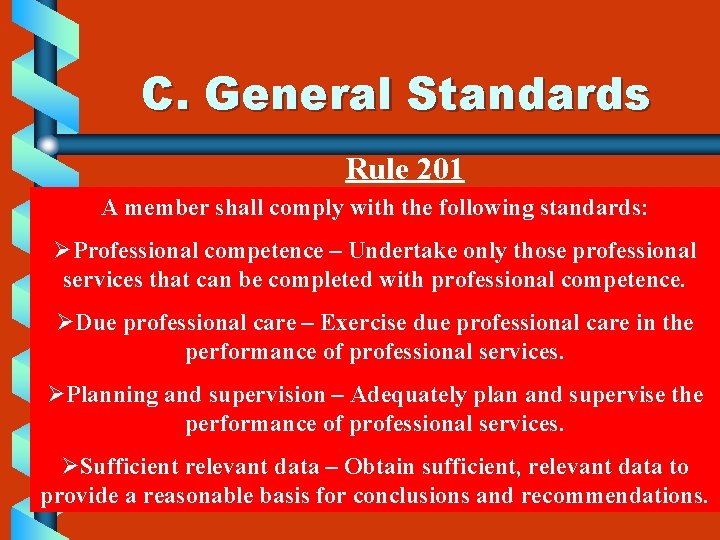 C. General Standards

Rule 201

A member shall comply with the following standards:

➢Professional competence – Undertake only those professional services that can be completed with professional competence.

➢Due professional care – Exercise due professional care in the performance of professional services.

➢Planning and supervision – Adequately plan and supervise the performance of professional services.

➢Sufficient relevant data – Obtain sufficient, relevant data to provide a reasonable basis for conclusions and recommendations.